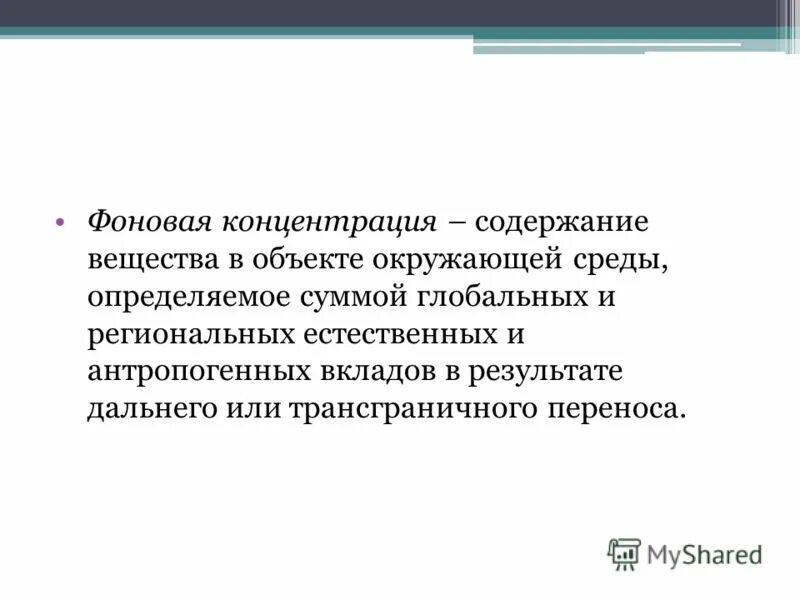 • Фоновая концентрация – содержание вещества в объекте окружающей среды, определяемое суммой глобальных и региональных естественных и антропогенных вкладов в результате дальнего или трансграничного переноса.

MyShared